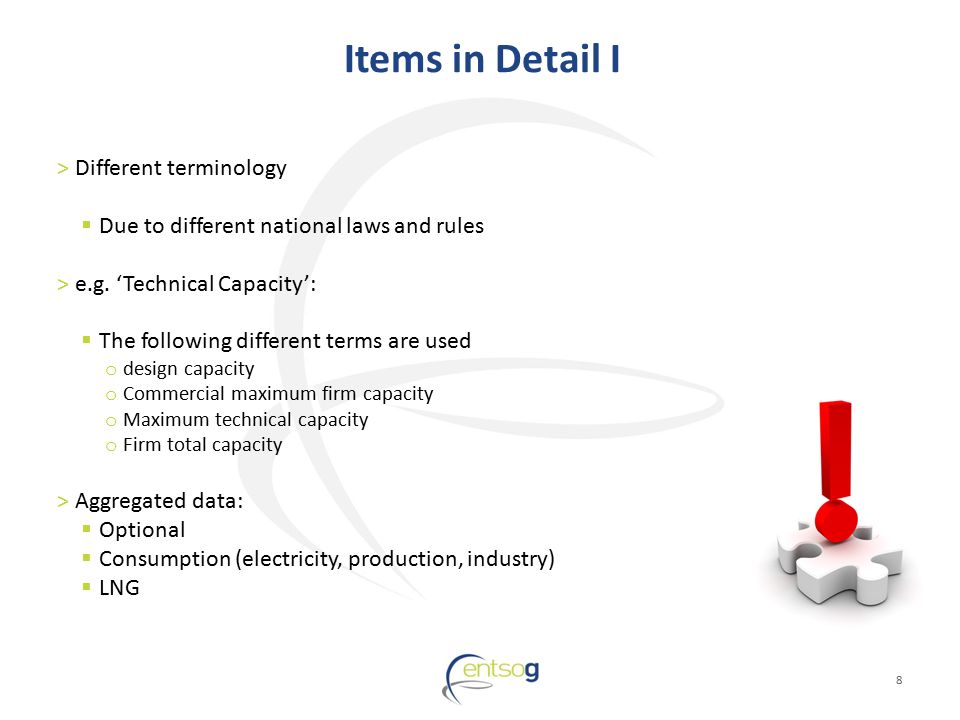 Items in Detail I

> Different terminology

▪ Due to different national laws and rules

> e.g. ‘Technical Capacity’:

▪ The following different terms are used
o design capacity
o Commercial maximum firm capacity
o Maximum technical capacity
o Firm total capacity

> Aggregated data:
▪ Optional
▪ Consumption (electricity, production, industry)
▪ LNG

entsog

8